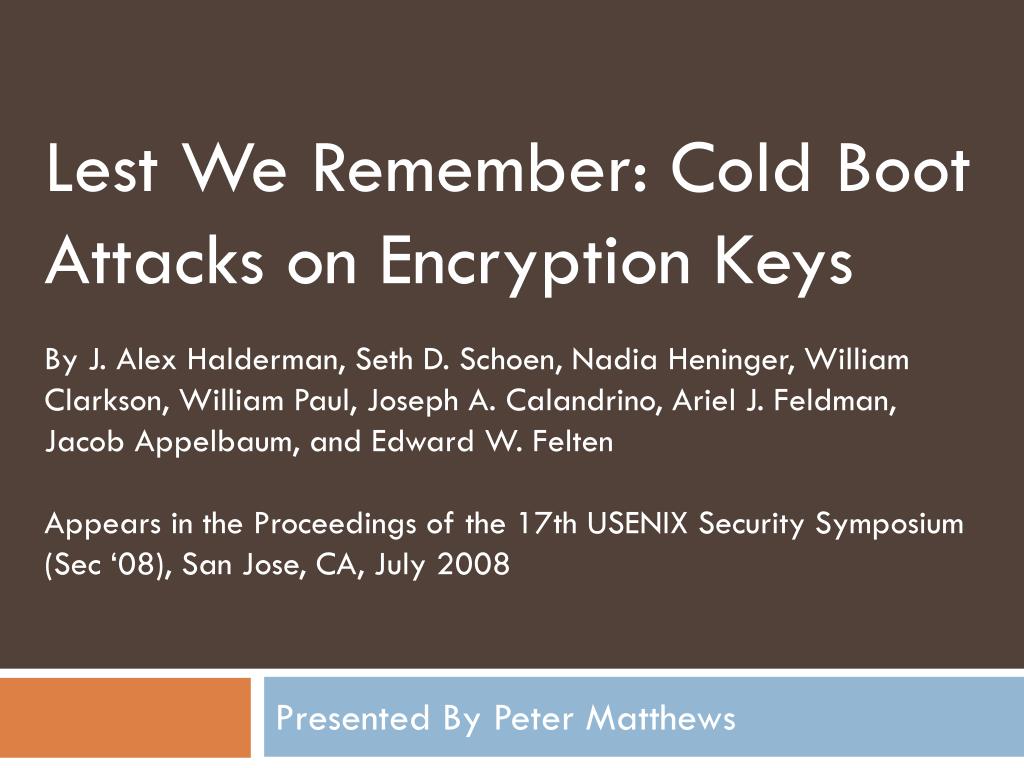 Lest We Remember: Cold Boot Attacks on Encryption Keys

By J. Alex Halderman, Seth D. Schoen, Nadia Heninger, William Clarkson, William Paul, Joseph A. Calandrino, Ariel J. Feldman, Jacob Appelbaum, and Edward W. Felten

Appears in the Proceedings of the 17th USENIX Security Symposium (Sec ‘08), San Jose, CA, July 2008

Presented By Peter Matthews